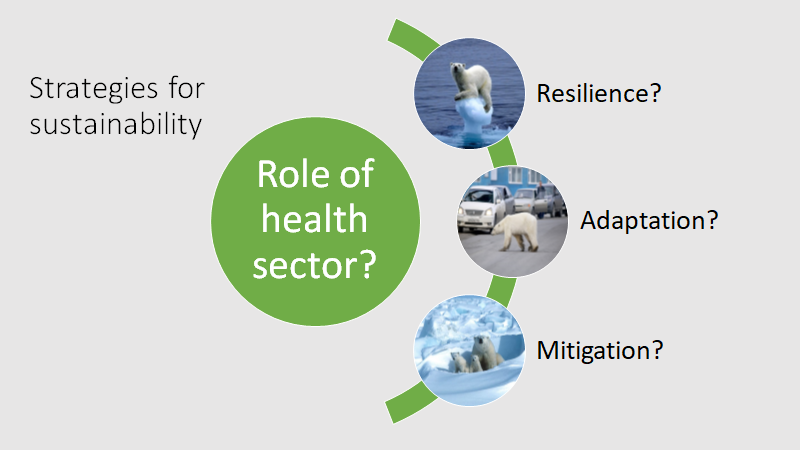 Strategies for sustainability

Role of health sector?

Resilience?

Adaptation?

Mitigation?